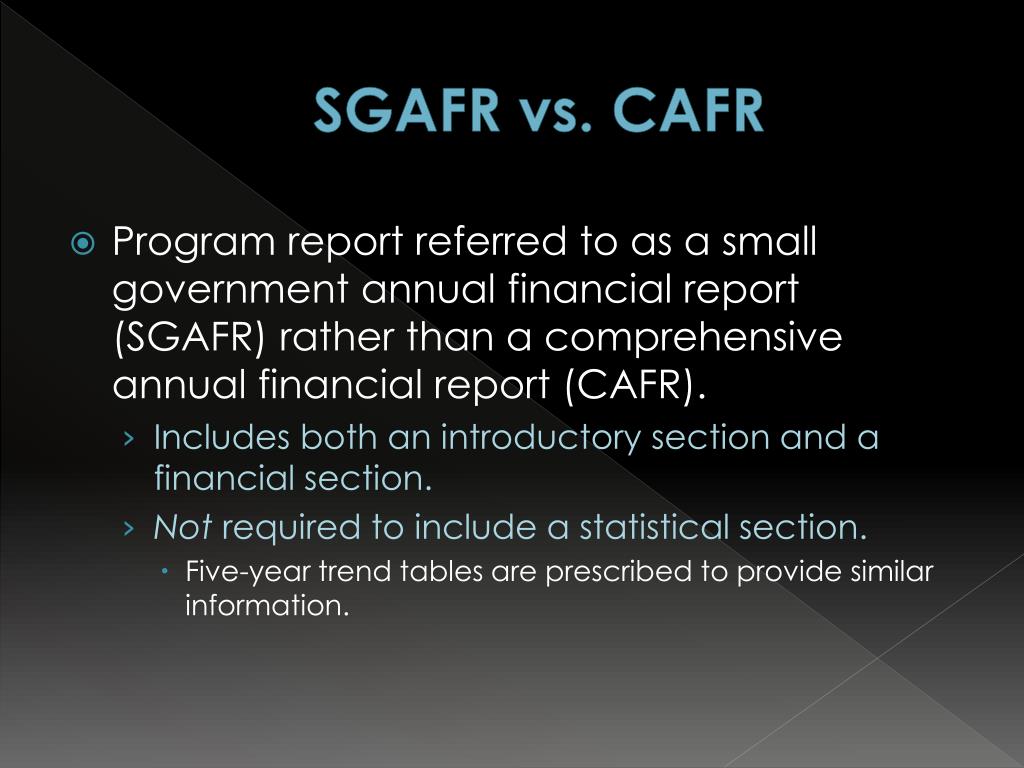 SGAFR vs. CAFR

Program report referred to as a small government annual financial report (SGAFR) rather than a comprehensive annual financial report (CAFR).

› Includes both an introductory section and a financial section.

› Not required to include a statistical section.

• Five-year trend tables are prescribed to provide similar information.